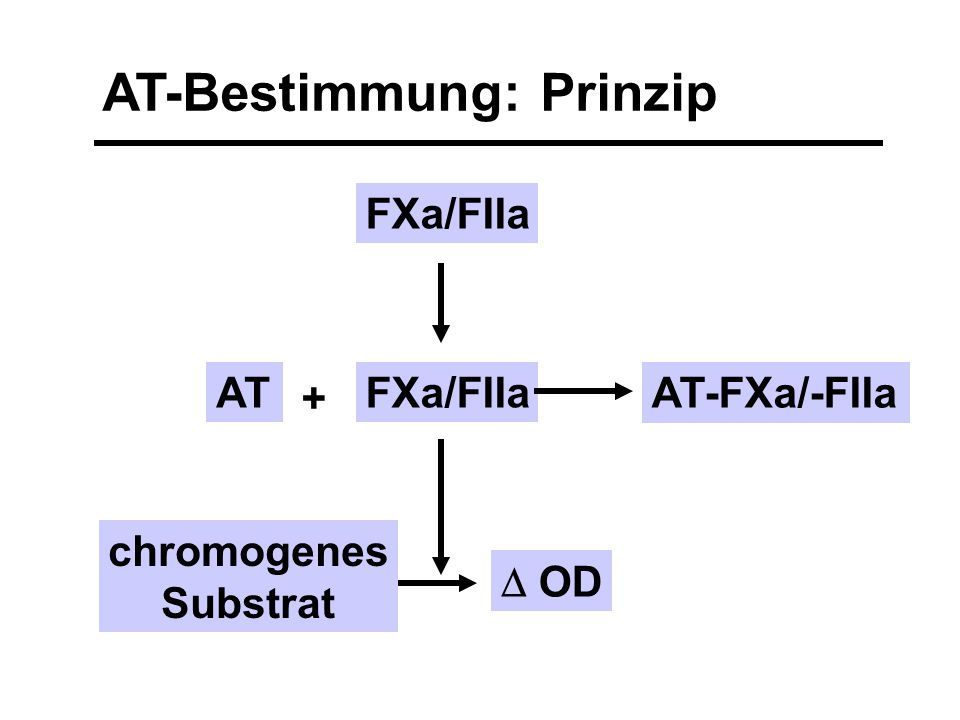 AT-Bestimmung: Prinzip

FXa/FIIa

AT + FXa/FIIa AT-FXa/-FIIa

chromogenes Substrat

$\Delta$ OD